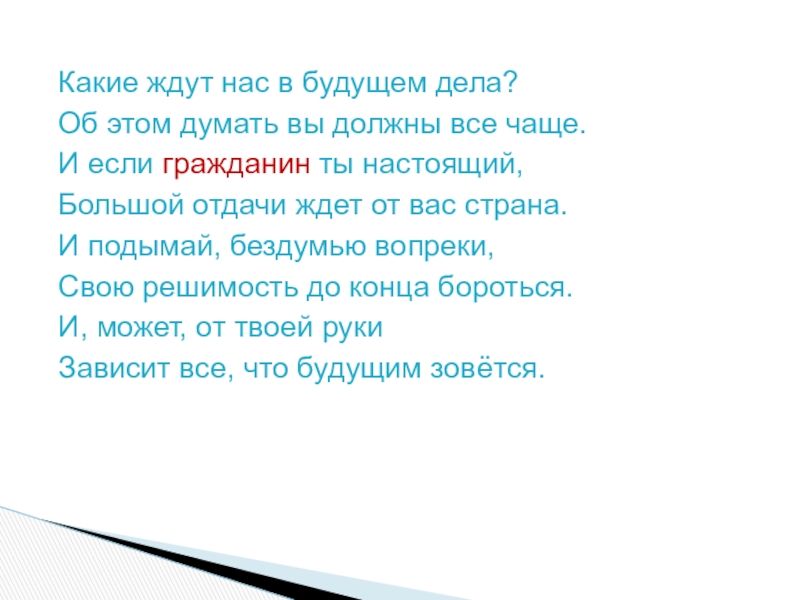 Какие ждут нас в будущем дела?
Об этом думать вы должны все чаще.
И если гражданин ты настоящий,
Большой отдачи ждет от вас страна.
И подымай, бездумью вопреки,
Свою решимость до конца бороться.
И, может, от твоей руки
Зависит все, что будущим зовётся.